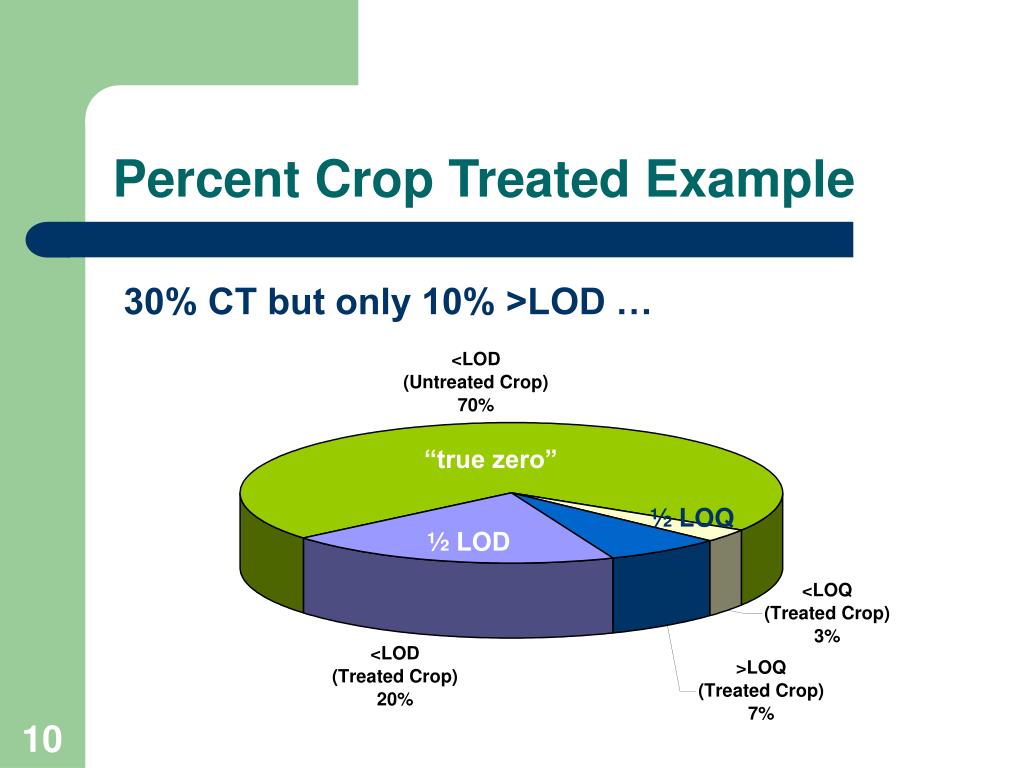 Percent Crop Treated Example

30% CT but only 10% >LOD …

<LOD
(Untreated Crop)
70%

“true zero”

½ LOQ

½ LOD

<LOQ
(Treated Crop)
3%

<LOD
(Treated Crop)
20%

>LOQ
(Treated Crop)
7%

10